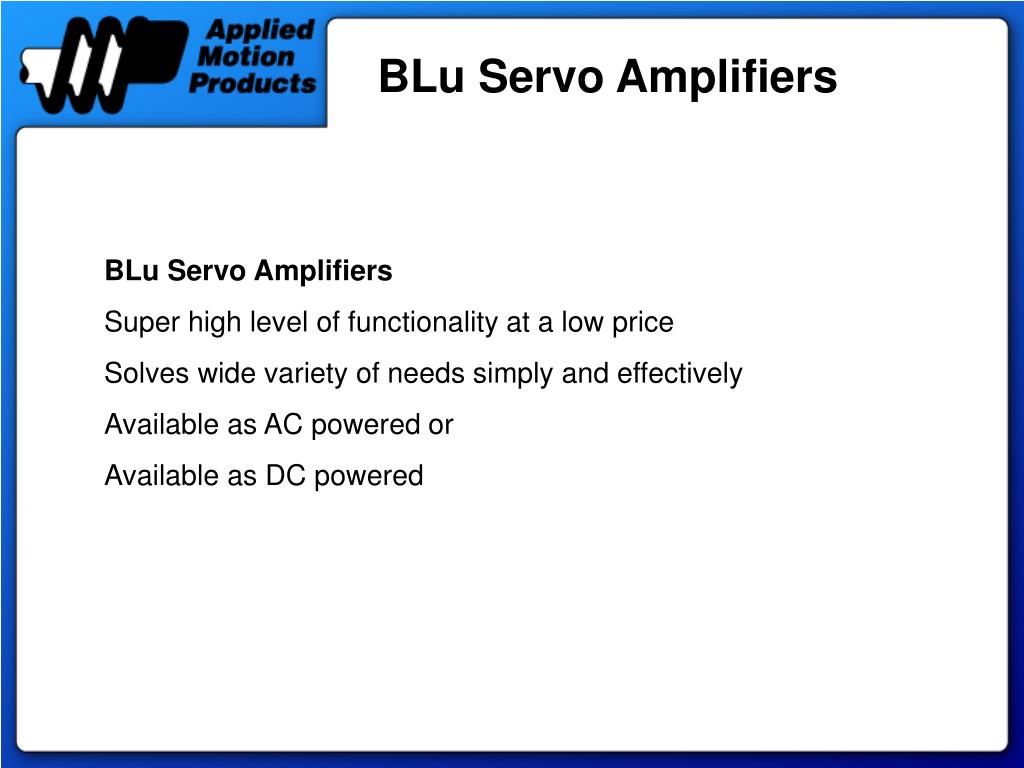 Applied Motion Products

BLu Servo Amplifiers

BLu Servo Amplifiers

Super high level of functionality at a low price

Solves wide variety of needs simply and effectively

Available as AC powered or

Available as DC powered